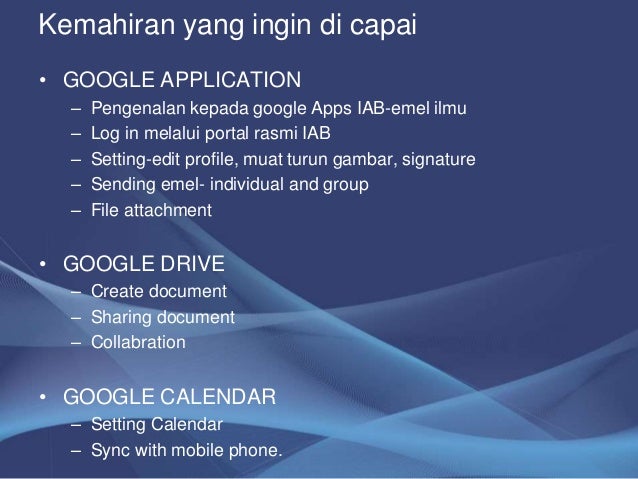 Kemahiran yang ingin di capai

• GOOGLE APPLICATION
– Pengenalan kepada google Apps IAB-emel ilmu
– Log in melalui portal rasmi IAB
– Setting-edit profile, muat turun gambar, signature
– Sending emel- individual and group
– File attachment

• GOOGLE DRIVE
– Create document
– Sharing document
– Collabration

• GOOGLE CALENDAR
– Setting Calendar
– Sync with mobile phone.